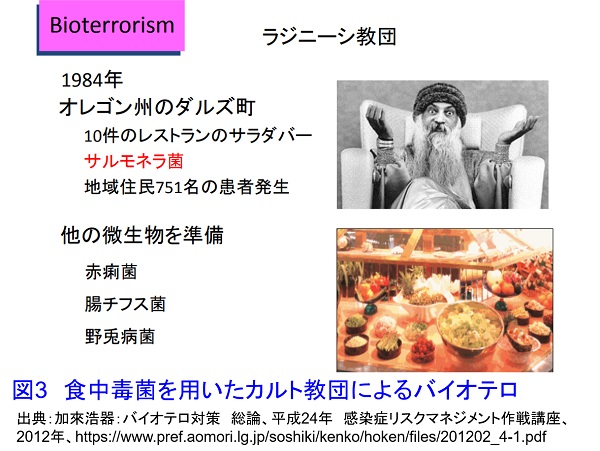 Bioterrorism

ラジニーシ教団

1984年
オレゴン州のダルズ町
10件のレストランのサラダバー
サルモネラ菌
地域住民751名の患者発生

他の微生物を準備
赤痢菌
腸チフス菌
野兎病菌

図3 食中毒菌を用いたカルト教団によるバイオテロ

出典：加來浩器：バイオテロ対策 総論、平成24年 感染症リスクマネジメント作戦講座、2012年、https://www.pref.aomori.lg.jp/soshiki/kenko/hoken/files/201202_4-1.pdf